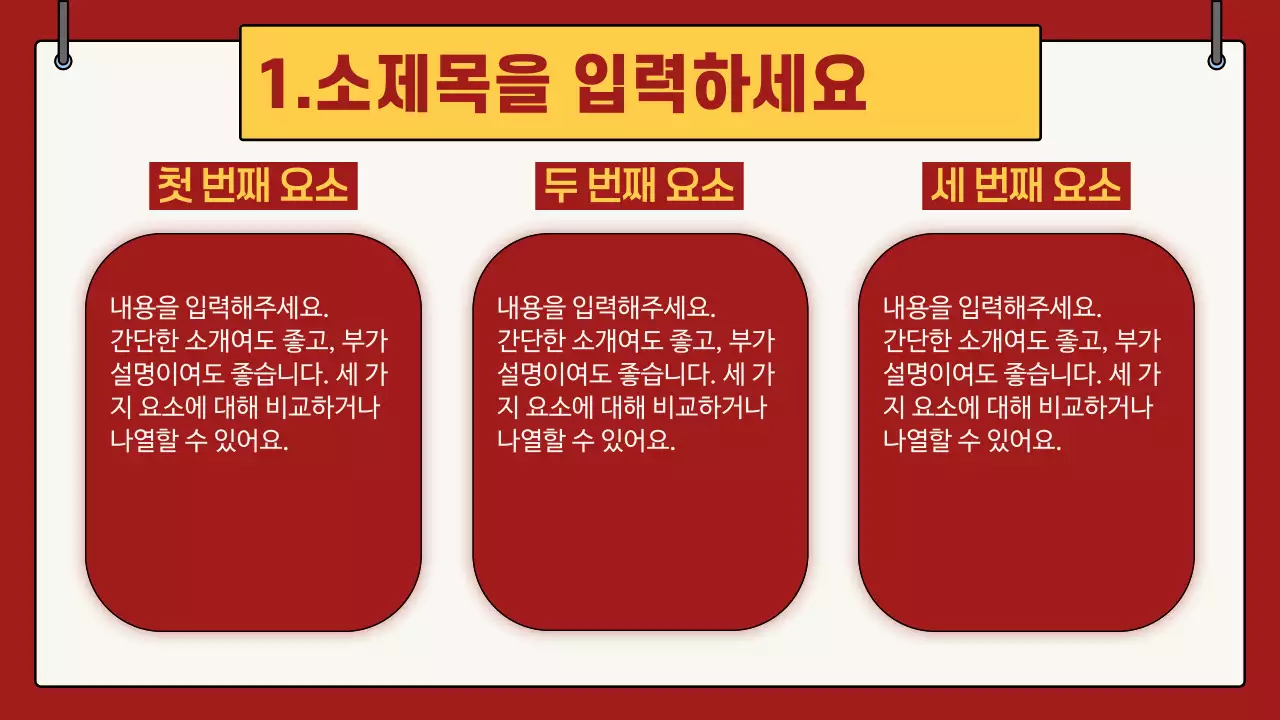 1.소제목을 입력하세요

첫 번째 요소

내용을 입력해주세요. 간단한 소개여도 좋고, 부가 설명이여도 좋습니다. 세 가지 요소에 대해 비교하거나 나열할 수 있어요.

두 번째 요소

내용을 입력해주세요. 간단한 소개여도 좋고, 부가 설명이여도 좋습니다. 세 가지 요소에 대해 비교하거나 나열할 수 있어요.

세 번째 요소

내용을 입력해주세요. 간단한 소개여도 좋고, 부가 설명이여도 좋습니다. 세 가지 요소에 대해 비교하거나 나열할 수 있어요.